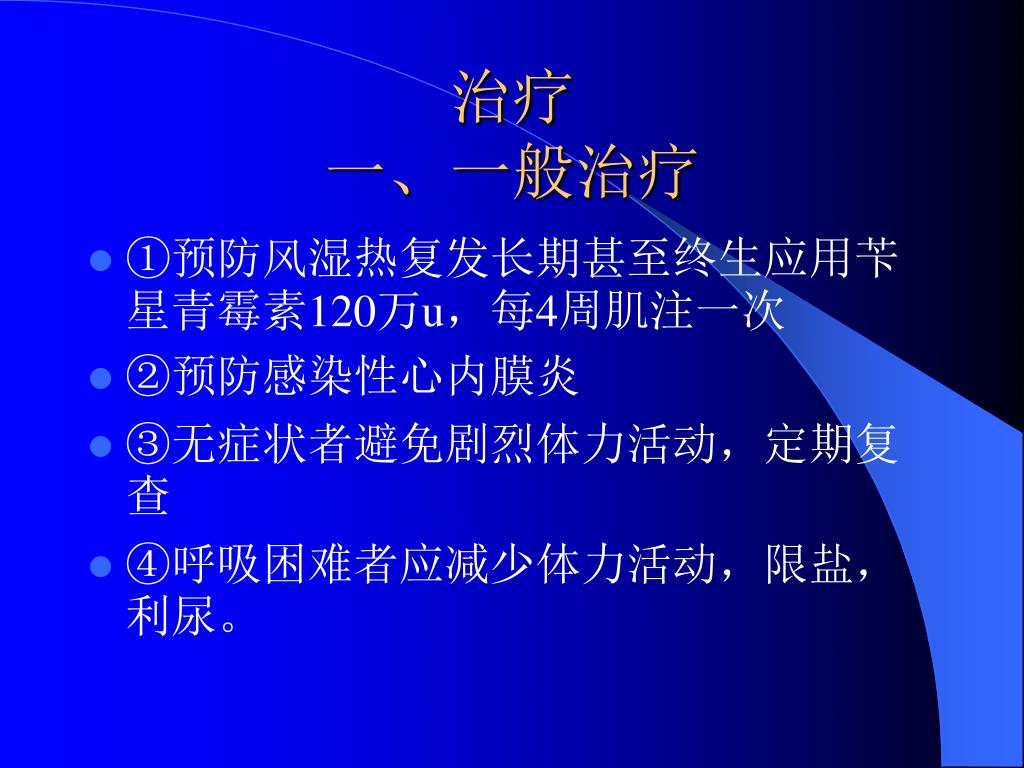 治疗
一、一般治疗

- ①预防风湿热复发长期甚至终生应用苄星青霉素120万u，每4周肌注一次
- ②预防感染性心内膜炎
- ③无症状者避免剧烈体力活动，定期复查
- ④呼吸困难者应减少体力活动，限盐，利尿。